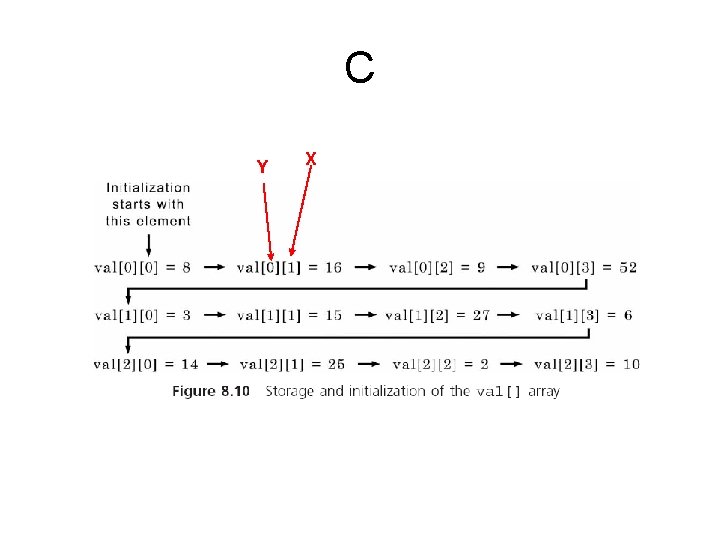 C

Y X

Initialization starts with this element

val[0][0] = 8 → val[0][1] = 16 → val[0][2] = 9 → val[0][3] = 52

val[1][0] = 3 → val[1][1] = 15 → val[1][2] = 27 → val[1][3] = 6

val[2][0] = 14 → val[2][1] = 25 → val[2][2] = 2 → val[2][3] = 10

Figure 8.10 Storage and initialization of the val[] array